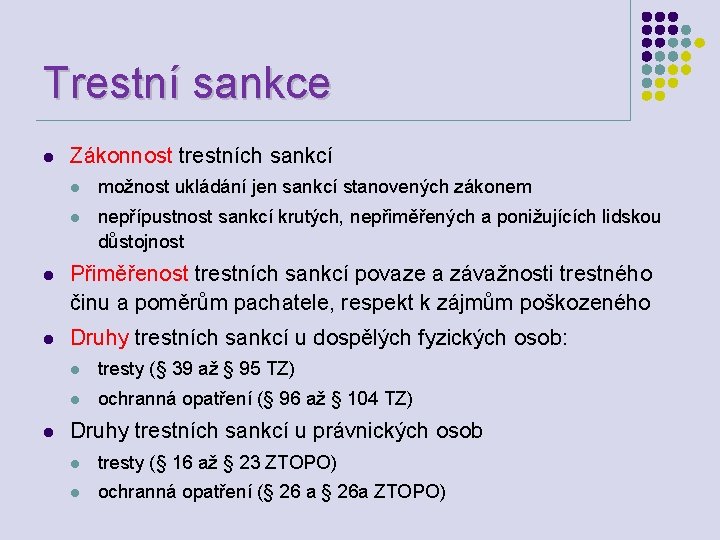 Trestní sankce

- Zákonnost trestních sankcí
  - možnost ukládání jen sankcí stanovených zákonem
  - nepřípustnost sankcí krutých, nepřiměřených a ponižujících lidskou důstojnost
- Přiměřenost trestních sankcí povaze a závažnosti trestného činu a poměrům pachatele, respekt k zájmům poškozeného
- Druhy trestních sankcí u dospělých fyzických osob:
  - tresty (§ 39 až § 95 TZ)
  - ochranná opatření (§ 96 až § 104 TZ)
- Druhy trestních sankcí u právnických osob
  - tresty (§ 16 až § 23 ZTOPO)
  - ochranná opatření (§ 26 a § 26a ZTOPO)